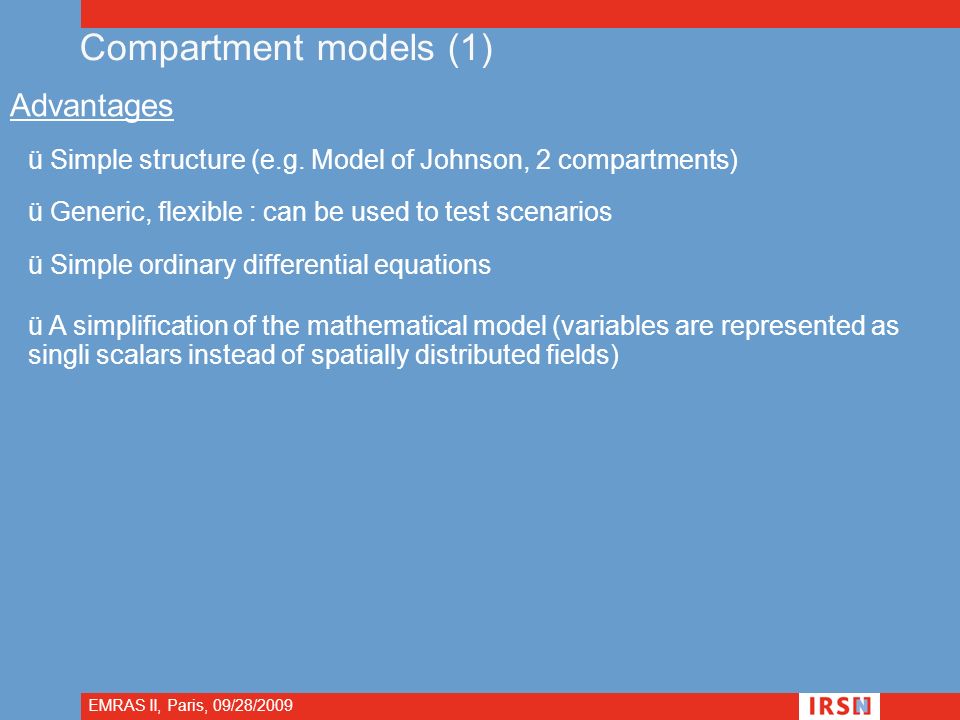 Compartment models (1)

Advantages

ü Simple structure (e.g. Model of Johnson, 2 compartments)

ü Generic, flexible : can be used to test scenarios

ü Simple ordinary differential equations

ü A simplification of the mathematical model (variables are represented as singli scalars instead of spatially distributed fields)

EMRAS II, Paris, 09/28/2009

IRSN